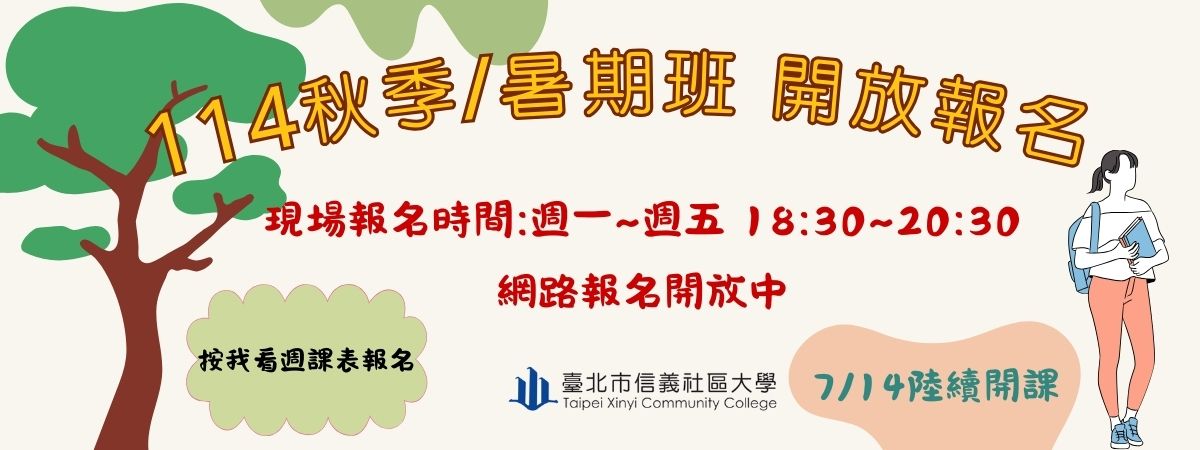 114秋季/暑期班 開放報名

現場報名時間:週一~週五 18:30~20:30

網路報名開放中

按我看週課表報名

臺北市信義社區大學
Taipei Xinyi Community College

7/14陸續開課